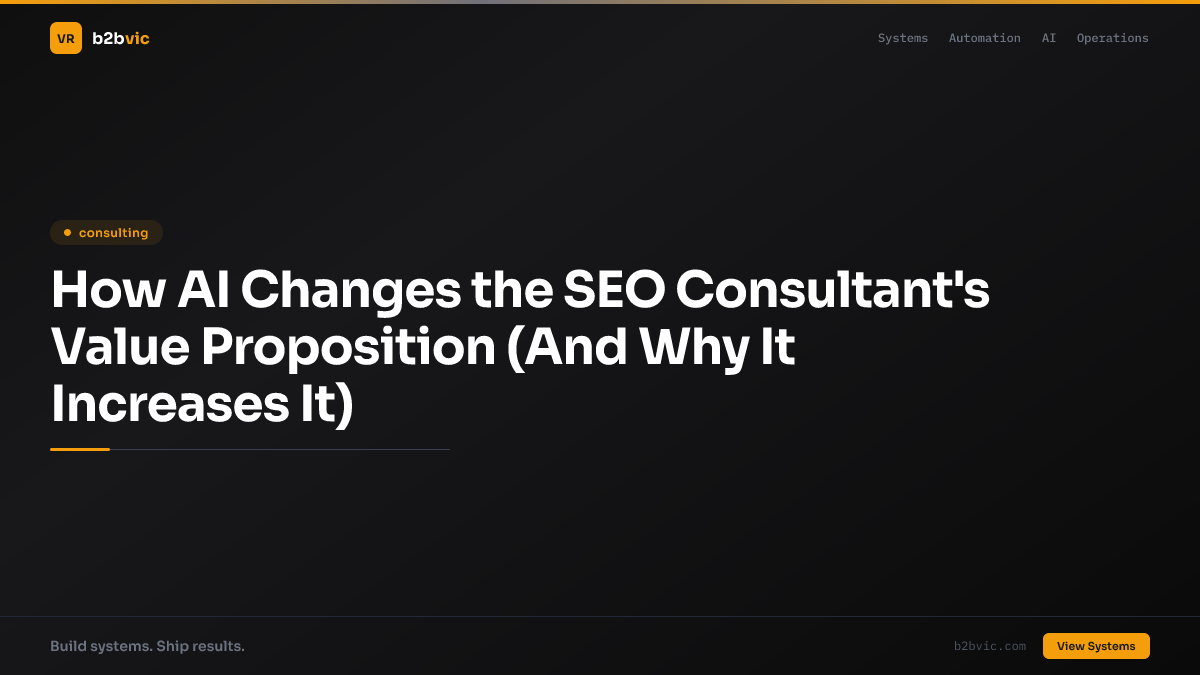 VR b2bvic

Systems Automation AI Operations

consulting

How AI Changes the SEO Consultant's Value Proposition (And Why It Increases It)

Build systems. Ship results.

b2bvic.com

View Systems